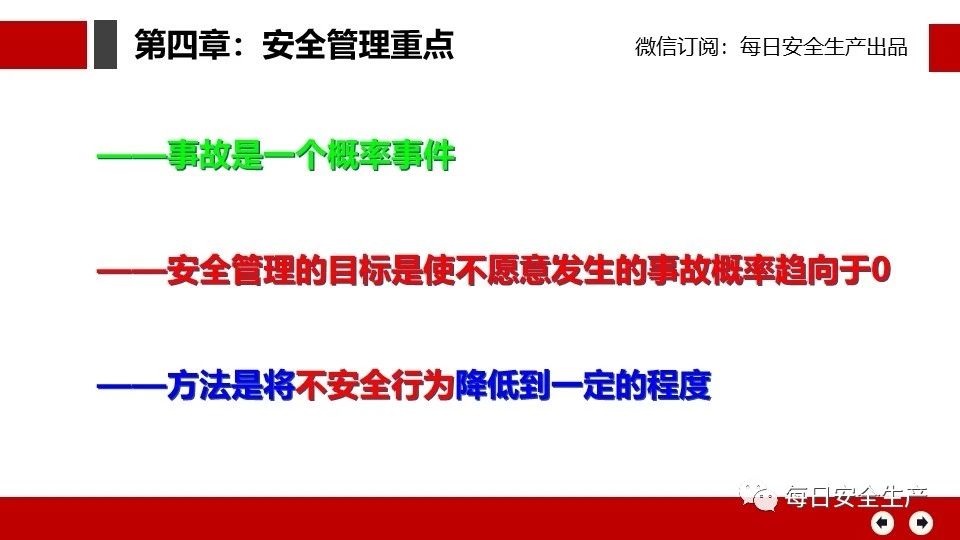 第四章：安全管理重点

微信订阅：每日安全生产出品

——事故是一个概率事件

——安全管理的目标是使不愿意发生的事故概率趋向于0

——方法是将不安全行为降低到一定的程度

每日安全生产